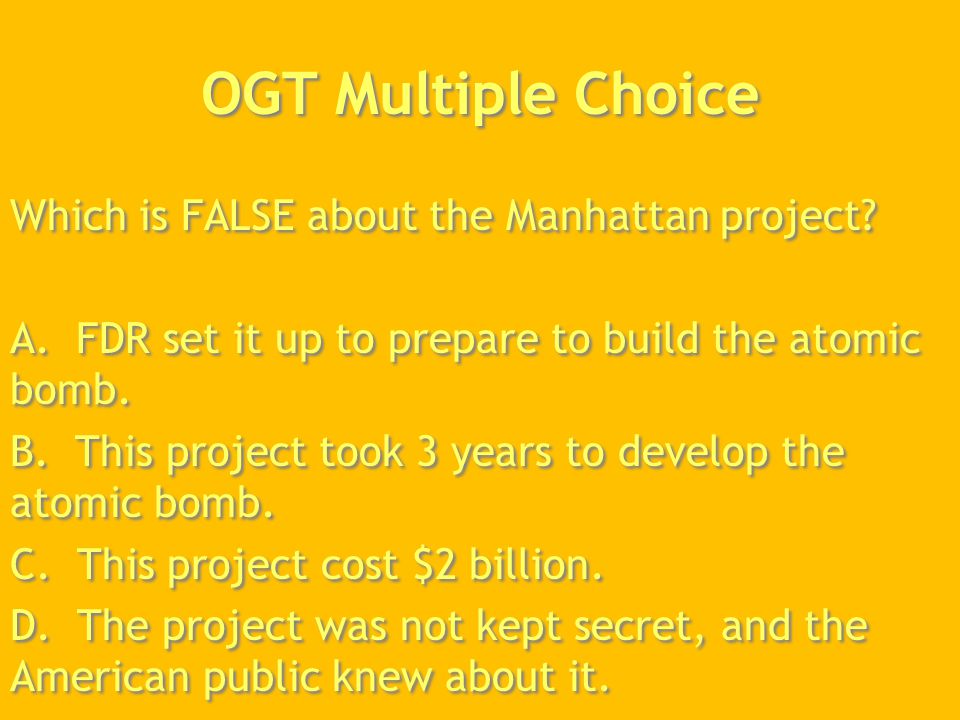 OGT Multiple Choice

Which is FALSE about the Manhattan project?

A. FDR set it up to prepare to build the atomic bomb.

B. This project took 3 years to develop the atomic bomb.

C. This project cost \$2 billion.

D. The project was not kept secret, and the American public knew about it.